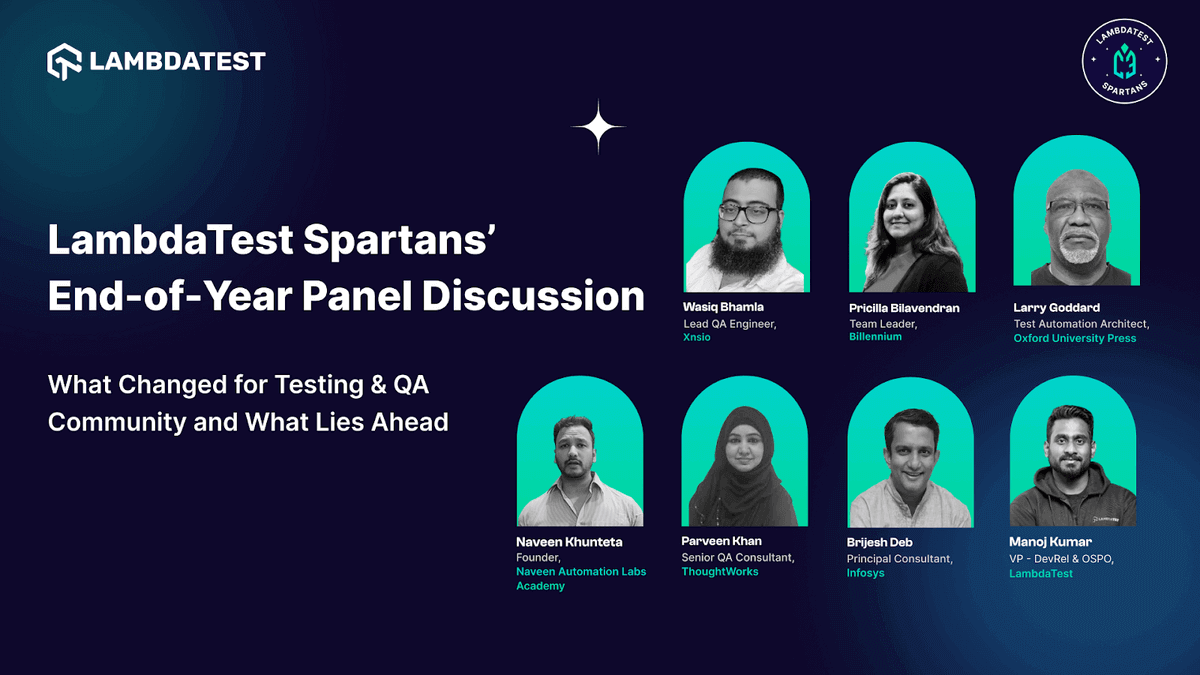 LAMBDATEST

LAMBDATEST SPARTANS

LambdaTest Spartans' End-of-Year Panel Discussion

What Changed for Testing & QA Community and What Lies Ahead

Wasiq Bhamla
Lead QA Engineer,
Xnsio

Pricilla Bilavendran
Team Leader,
Billennium

Larry Goddard
Test Automation Architect,
Oxford University Press

Naveen Khunteta
Founder,
Naveen Automation Labs Academy

Parveen Khan
Senior QA Consultant,
ThoughtWorks

Brijesh Deb
Principal Consultant,
Infosys

Manoj Kumar
VP - DevRel & OSPO,
LambdaTest